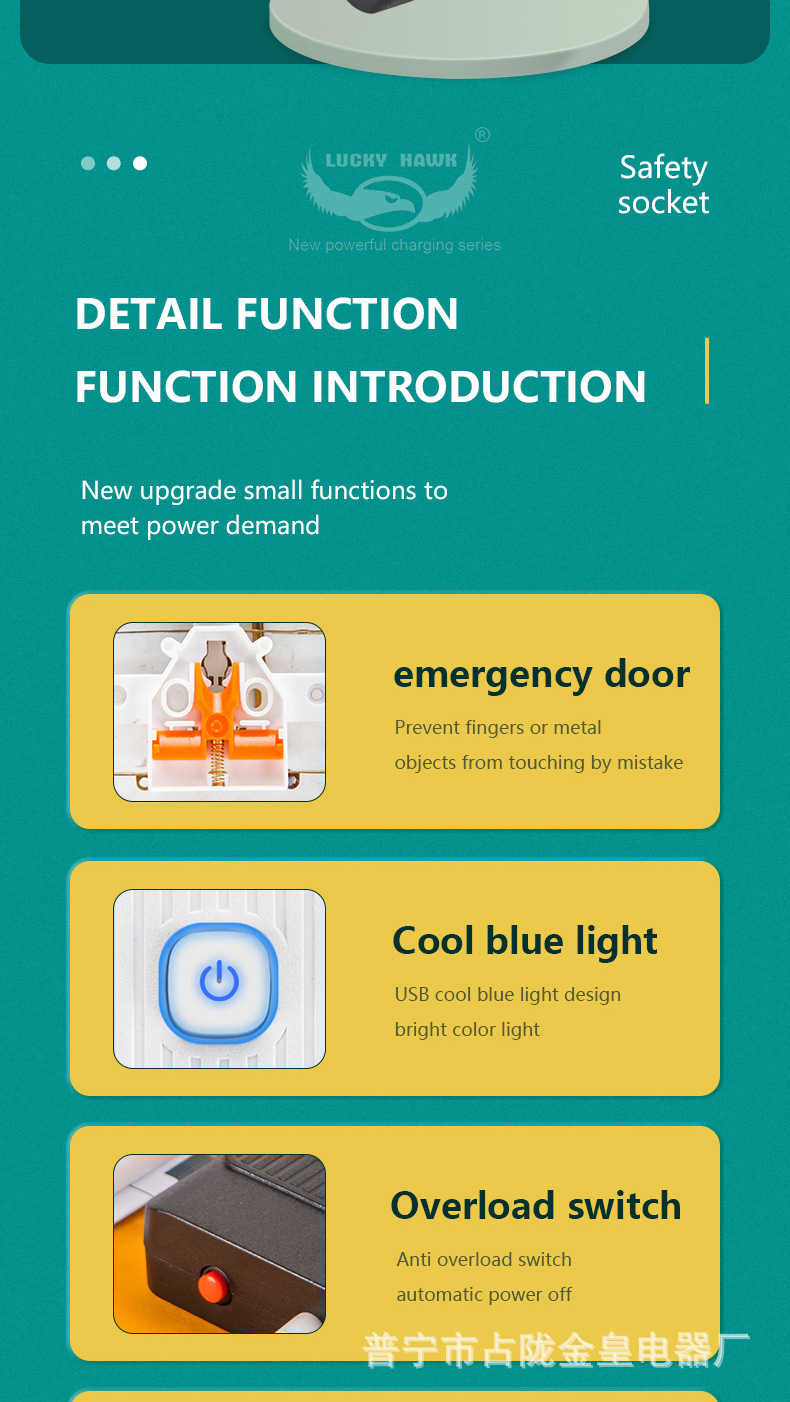 LUCKY HAWK ®
New powerful charging series

Safety socket

DETAIL FUNCTION
FUNCTION INTRODUCTION

New upgrade small functions to meet power demand

emergency door
Prevent fingers or metal objects from touching by mistake

Cool blue light
USB cool blue light design bright color light

Overload switch
Anti overload switch automatic power off

普宁市占陇金皇电器厂